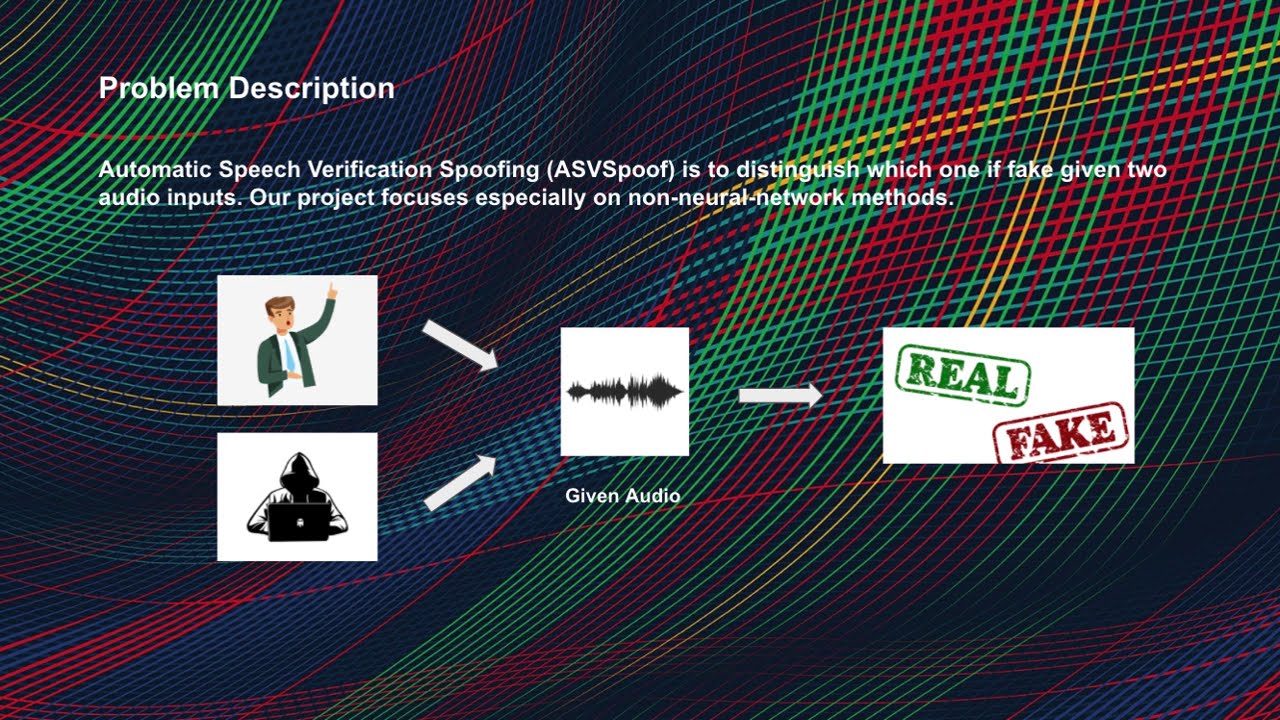 Problem Description

Automatic Speech Verification Spoofing (ASVSpoof) is to distinguish which one if fake given two audio inputs. Our project focuses especially on non-neural-network methods.

Given Audio

REAL

FAKE